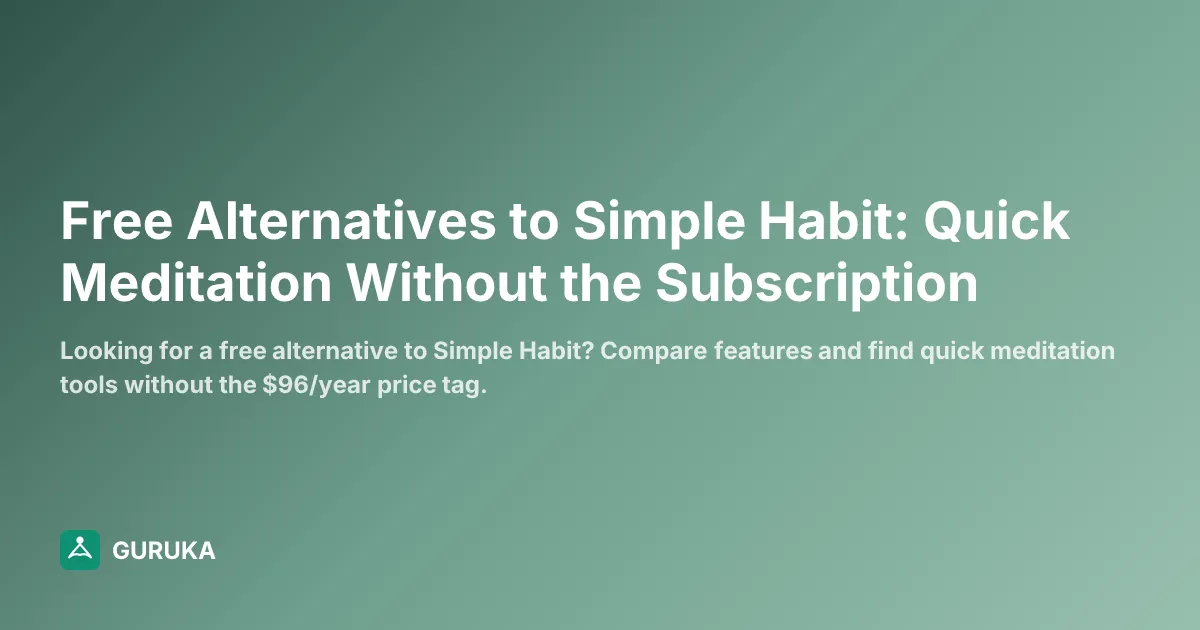 Free Alternatives to Simple Habit: Quick Meditation Without the Subscription

Looking for a free alternative to Simple Habit? Compare features and find quick meditation tools without the \$96/year price tag.

GURUKA